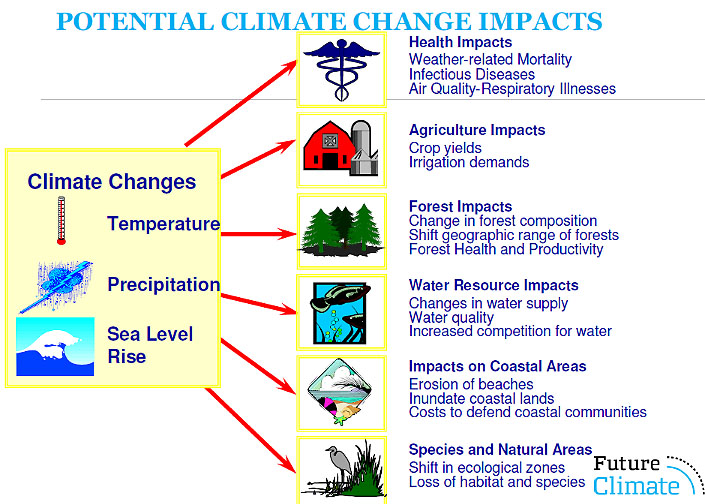 POTENTIAL CLIMATE CHANGE IMPACTS

Climate Changes

Temperature

Precipitation

Sea Level Rise

Health Impacts
Weather-related Mortality
Infectious Diseases
Air Quality-Respiratory Illnesses

Agriculture Impacts
Crop yields
Irrigation demands

Forest Impacts
Change in forest composition
Shift geographic range of forests
Forest Health and Productivity

Water Resource Impacts
Changes in water supply
Water quality
Increased competition for water

Impacts on Coastal Areas
Erosion of beaches
Inundate coastal lands
Costs to defend coastal communities

Species and Natural Areas
Shift in ecological zones
Loss of habitat and species

Future Climate